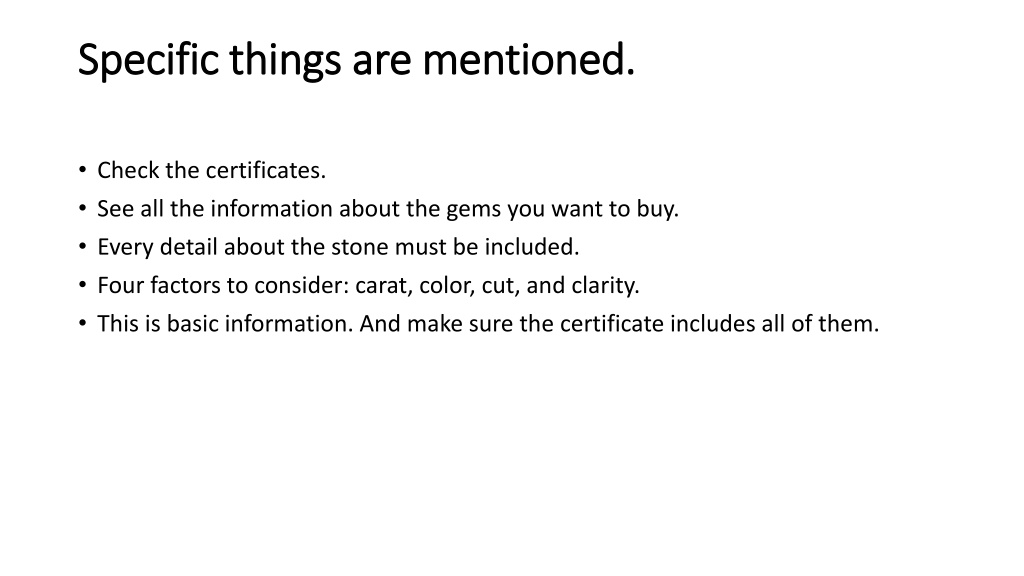 Specific things are mentioned.

• Check the certificates.
• See all the information about the gems you want to buy.
• Every detail about the stone must be included.
• Four factors to consider: carat, color, cut, and clarity.
• This is basic information. And make sure the certificate includes all of them.